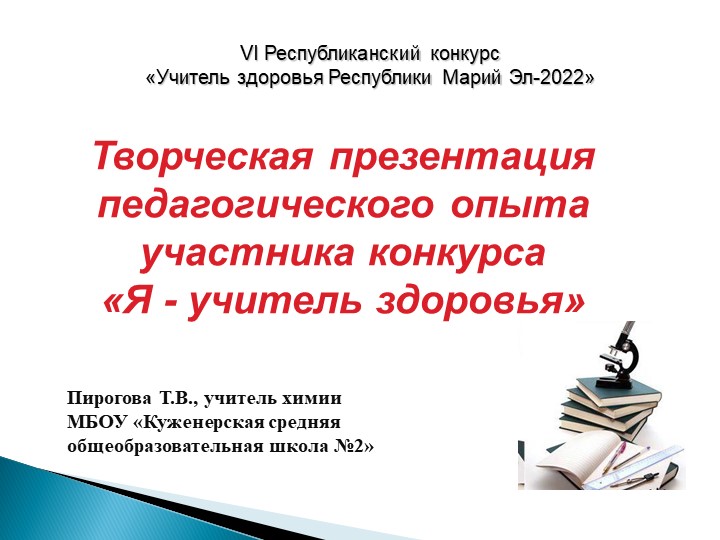 VI Республиканский конкурс
«Учитель здоровья Республики Марий Эл-2022»

Творческая презентация педагогического опыта участника конкурса «Я - учитель здоровья»

Пирогова Т.В., учитель химии
МБОУ «Куженерская средняя общеобразовательная школа №2»